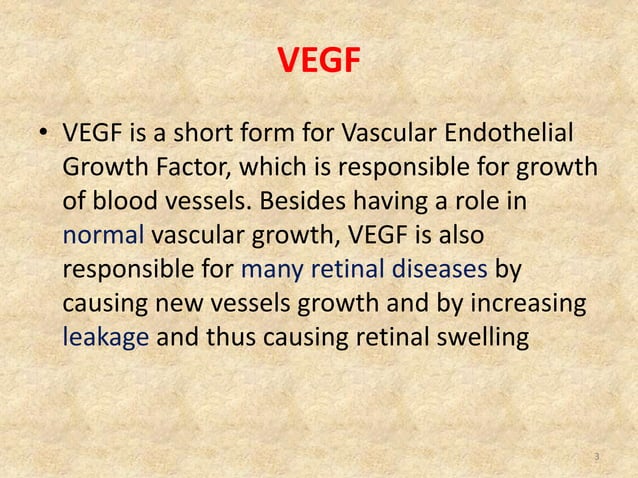 VEGF

• VEGF is a short form for Vascular Endothelial Growth Factor, which is responsible for growth of blood vessels. Besides having a role in normal vascular growth, VEGF is also responsible for many retinal diseases by causing new vessels growth and by increasing leakage and thus causing retinal swelling

3